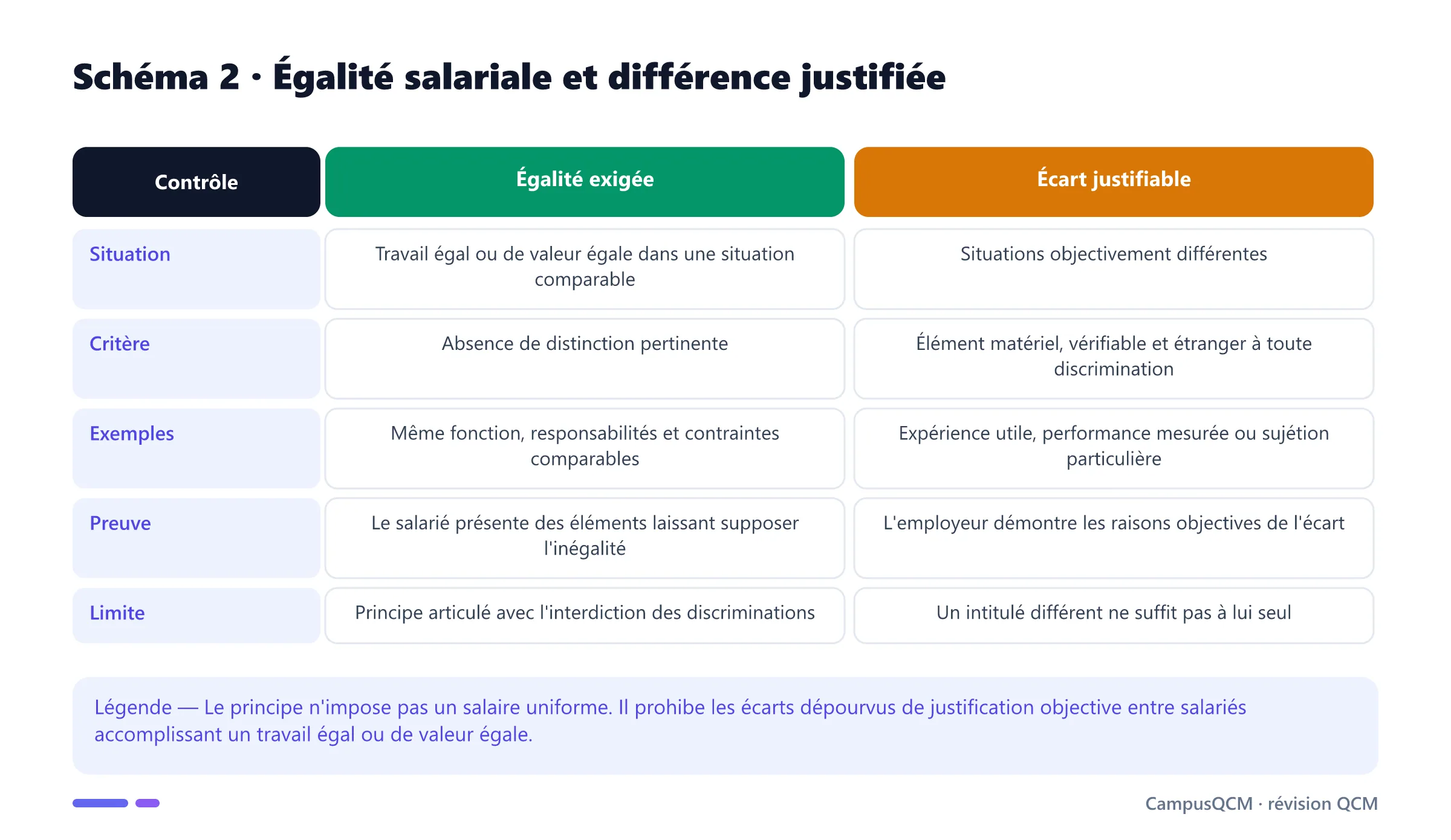 Schéma 2 · Égalité salariale et différence justifiée

| Contrôle | Égalité exigée | Écart justifiable |
|---|---|---|
| Situation | Travail égal ou de valeur égale dans une situation comparable | Situations objectivement différentes |
| Critère | Absence de distinction pertinente | Élément matériel, vérifiable et étranger à toute discrimination |
| Exemples | Même fonction, responsabilités et contraintes comparables | Expérience utile, performance mesurée ou sujétion particulière |
| Preuve | Le salarié présente des éléments laissant supposer l'inégalité | L'employeur démontre les raisons objectives de l'écart |
| Limite | Principe articulé avec l'interdiction des discriminations | Un intitulé différent ne suffit pas à lui seul |

Légende — Le principe n'impose pas un salaire uniforme. Il prohibe les écarts dépourvus de justification objective entre salariés accomplissant un travail égal ou de valeur égale.

CampusQCM · révision QCM